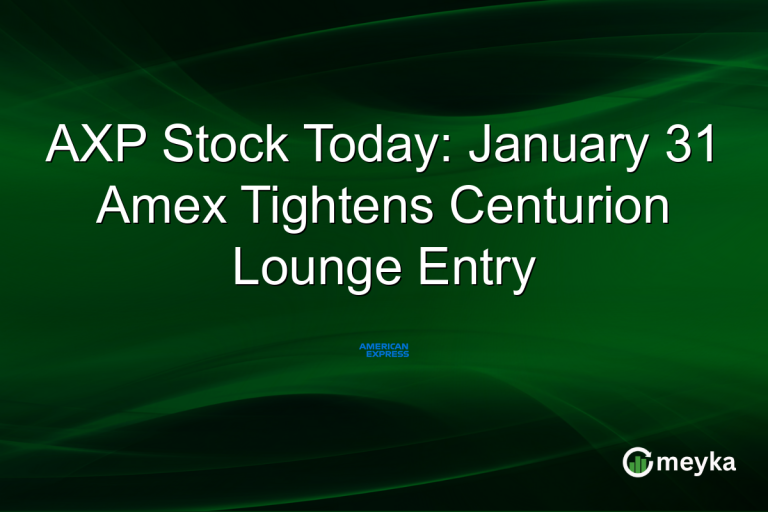 AXP Stock Today: January 31 Amex Tightens Centurion Lounge Entry

AMERICAN EXPRESS

meyka